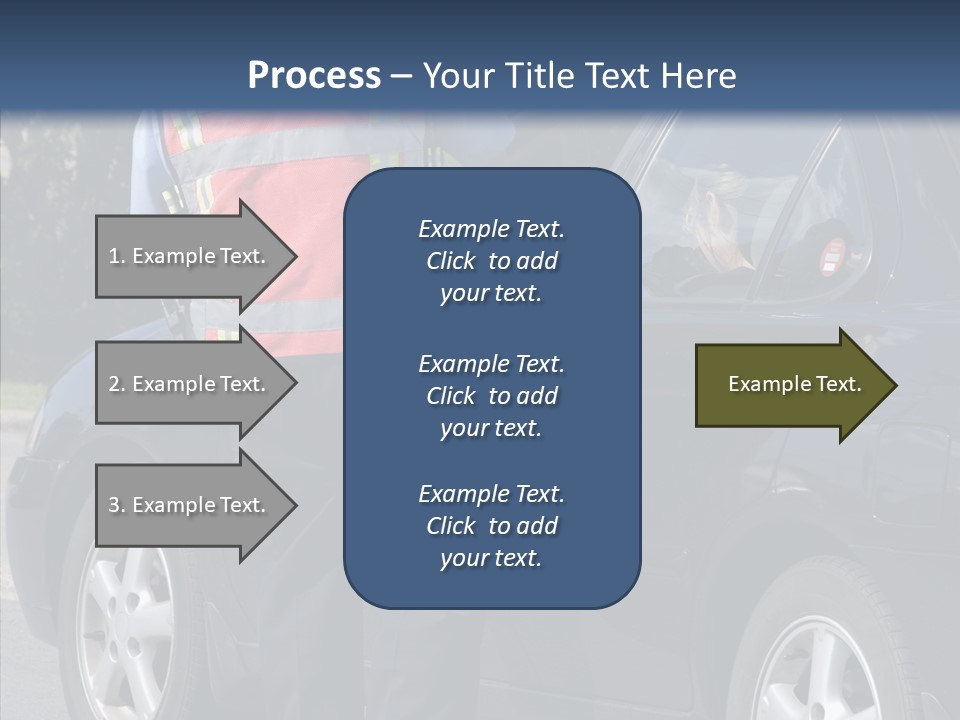 Process – Your Title Text Here

1. Example Text.

2. Example Text.

3. Example Text.

Example Text. Click to add your text.

Example Text. Click to add your text.

Example Text. Click to add your text.

Example Text.